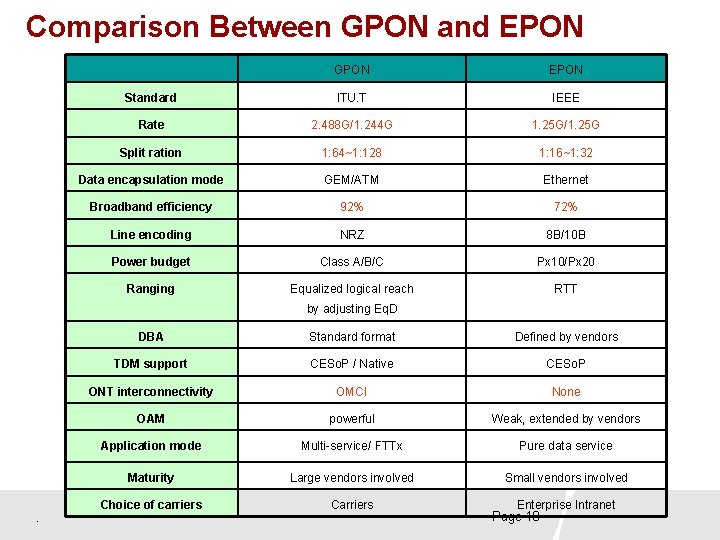 Comparison Between GPON and EPON

| | GPON | EPON |
|---|---|---|
| Standard | ITU.T | IEEE |
| Rate | 2.488G/1.244G | 1.25G/1.25G |
| Split ration | 1:64~1:128 | 1:16~1:32 |
| Data encapsulation mode | GEM/ATM | Ethernet |
| Broadband efficiency | 92% | 72% |
| Line encoding | NRZ | 8B/10B |
| Power budget | Class A/B/C | Px10/Px20 |
| Ranging | Equalized logical reach by adjusting EqD | RTT |
| DBA | Standard format | Defined by vendors |
| TDM support | CESoP / Native | CESoP |
| ONT interconnectivity | OMCI | None |
| OAM | powerful | Weak, extended by vendors |
| Application mode | Multi-service/ FTTx | Pure data service |
| Maturity | Large vendors involved | Small vendors involved |
| Choice of carriers | Carriers | Enterprise Intranet |

.

Page 18